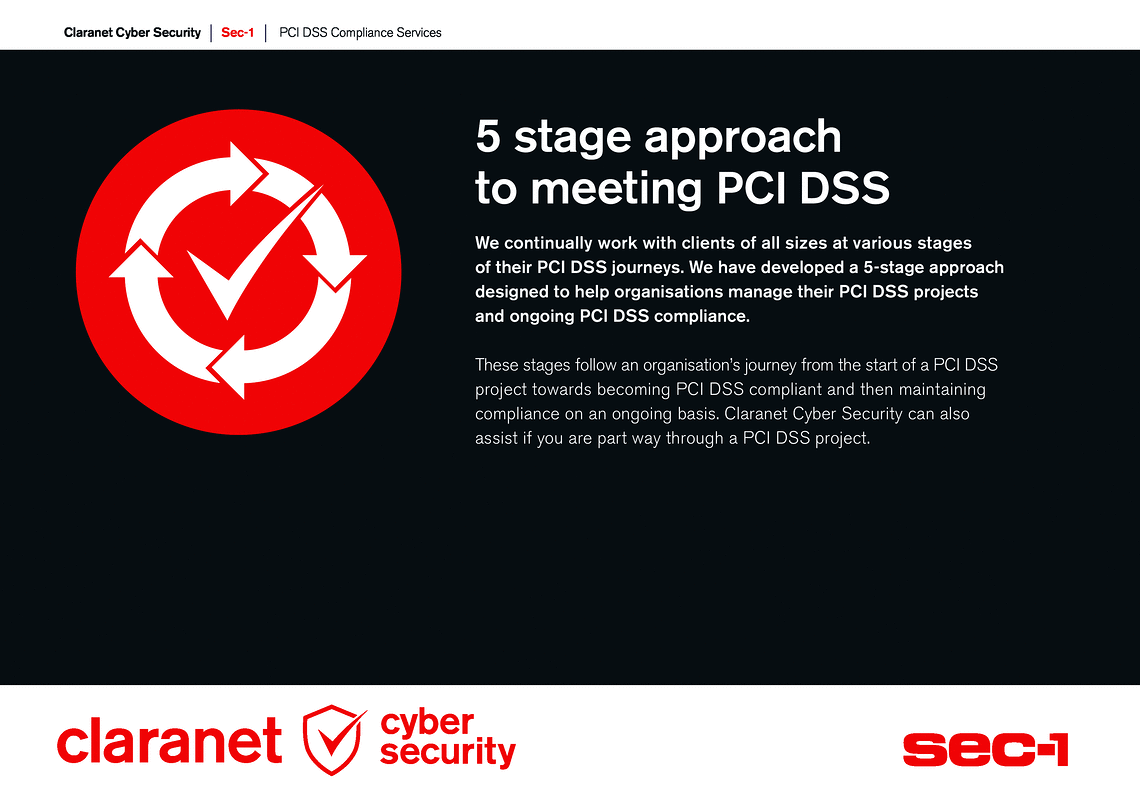 Claranet Cyber Security | Sec-1 | PCI DSS Compliance Services

5 stage approach to meeting PCI DSS

We continually work with clients of all sizes at various stages of their PCI DSS journeys. We have developed a 5-stage approach designed to help organisations manage their PCI DSS projects and ongoing PCI DSS compliance.

These stages follow an organisation's journey from the start of a PCI DSS project towards becoming PCI DSS compliant and then maintaining compliance on an ongoing basis. Claranet Cyber Security can also assist if you are part way through a PCI DSS project.

claranet cyber security

sec-1